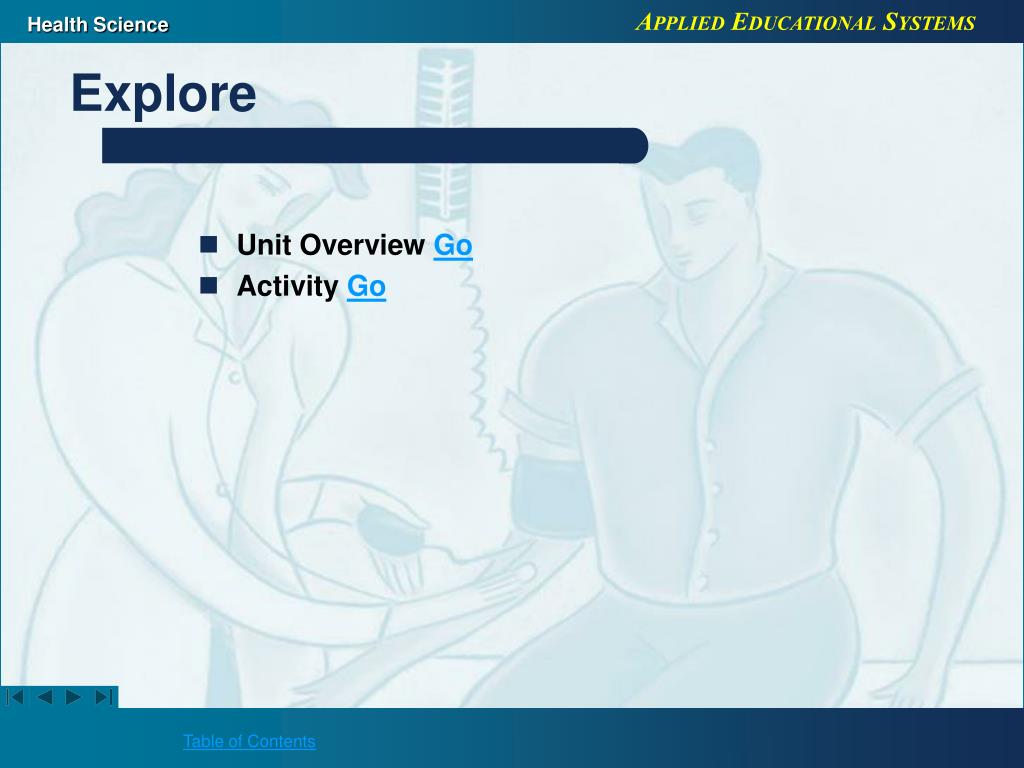 Health Science

APPLIED EDUCATIONAL SYSTEMS

Explore

Unit Overview Go
Activity Go

Table of Contents